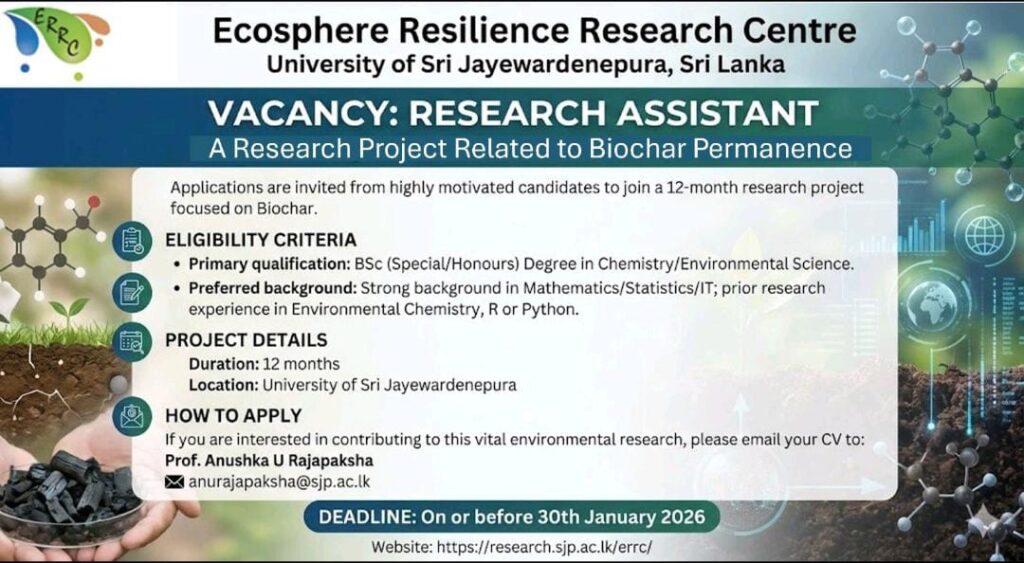 ERRC

Ecosphere Resilience Research Centre
University of Sri Jayewardenepura, Sri Lanka

VACANCY: RESEARCH ASSISTANT
A Research Project Related to Biochar Permanence

Applications are invited from highly motivated candidates to join a 12-month research project focused on Biochar.

ELIGIBILITY CRITERIA
• Primary qualification: BSc (Special/Honours) Degree in Chemistry/Environmental Science.
• Preferred background: Strong background in Mathematics/Statistics/IT; prior research experience in Environmental Chemistry, R or Python.

PROJECT DETAILS
Duration: 12 months
Location: University of Sri Jayewardenepura

HOW TO APPLY
If you are interested in contributing to this vital environmental research, please email your CV to:
Prof. Anushka U Rajapaksha
anurajapaksha@sjp.ac.lk

DEADLINE: On or before 30th January 2026

Website: https://research.sjp.ac.lk/errc/